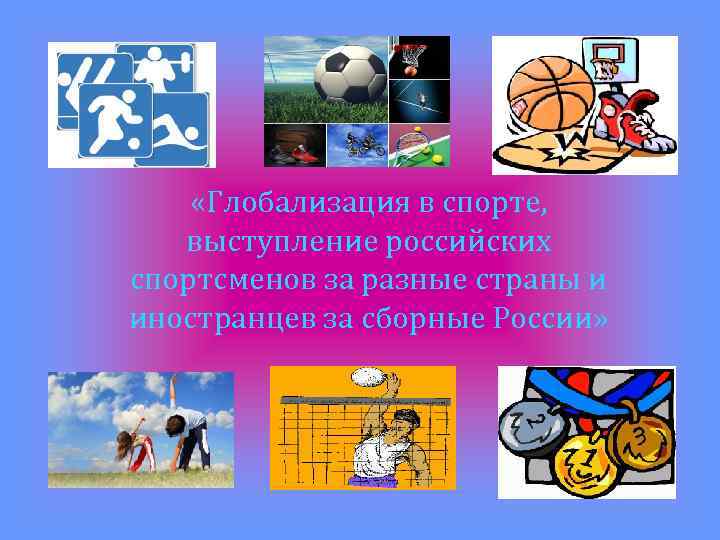 «Глобализация в спорте, выступление российских спортсменов за разные страны и иностранцев за сборные России»

2

1

3